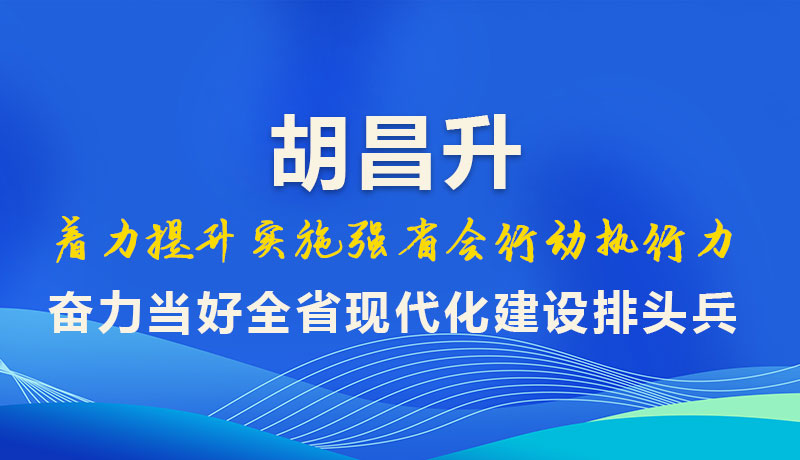 胡昌升

着力提升实施强省会行动执行力

奋力当好全省现代化建设排头兵